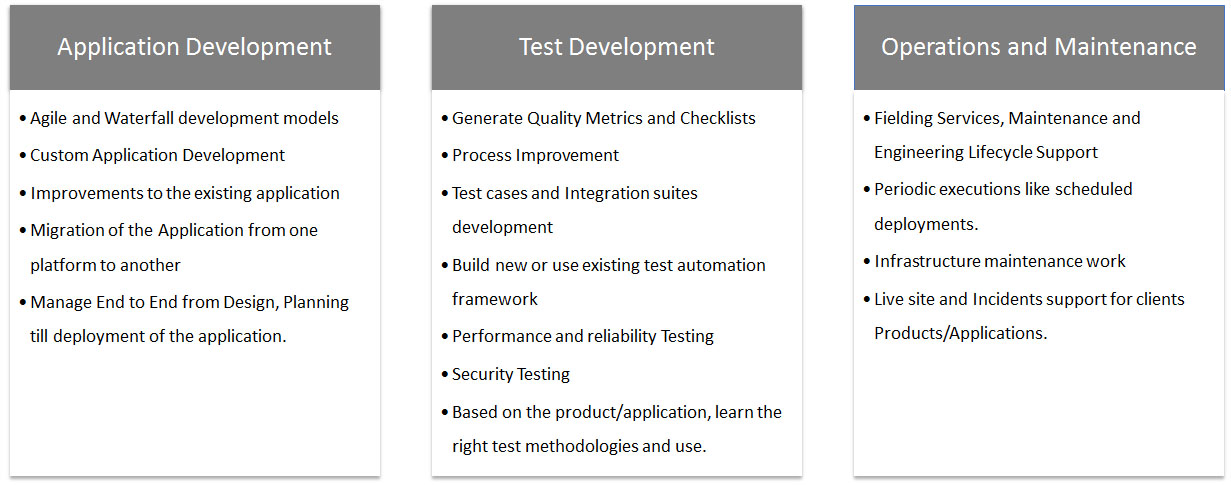 Application Development

• Agile and Waterfall development models
• Custom Application Development
• Improvements to the existing application
• Migration of the Application from one platform to another
• Manage End to End from Design, Planning till deployment of the application.

Test Development

• Generate Quality Metrics and Checklists
• Process Improvement
• Test cases and Integration suites development
• Build new or use existing test automation framework
• Performance and reliability Testing
• Security Testing
• Based on the product/application, learn the right test methodologies and use.

Operations and Maintenance

• Fielding Services, Maintenance and Engineering Lifecycle Support
• Periodic executions like scheduled deployments.
• Infrastructure maintenance work
• Live site and Incidents support for clients Products/Applications.